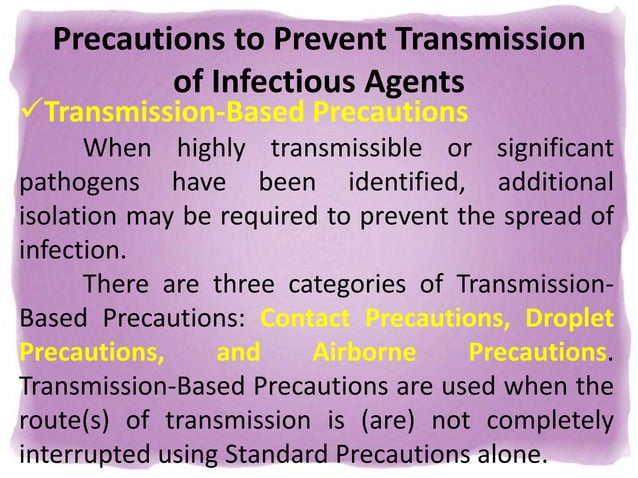 Precautions to Prevent Transmission of Infectious Agents

✓Transmission-Based Precautions

When highly transmissible or significant pathogens have been identified, additional isolation may be required to prevent the spread of infection.

There are three categories of Transmission-Based Precautions: Contact Precautions, Droplet Precautions, and Airborne Precautions. Transmission-Based Precautions are used when the route(s) of transmission is (are) not completely interrupted using Standard Precautions alone.